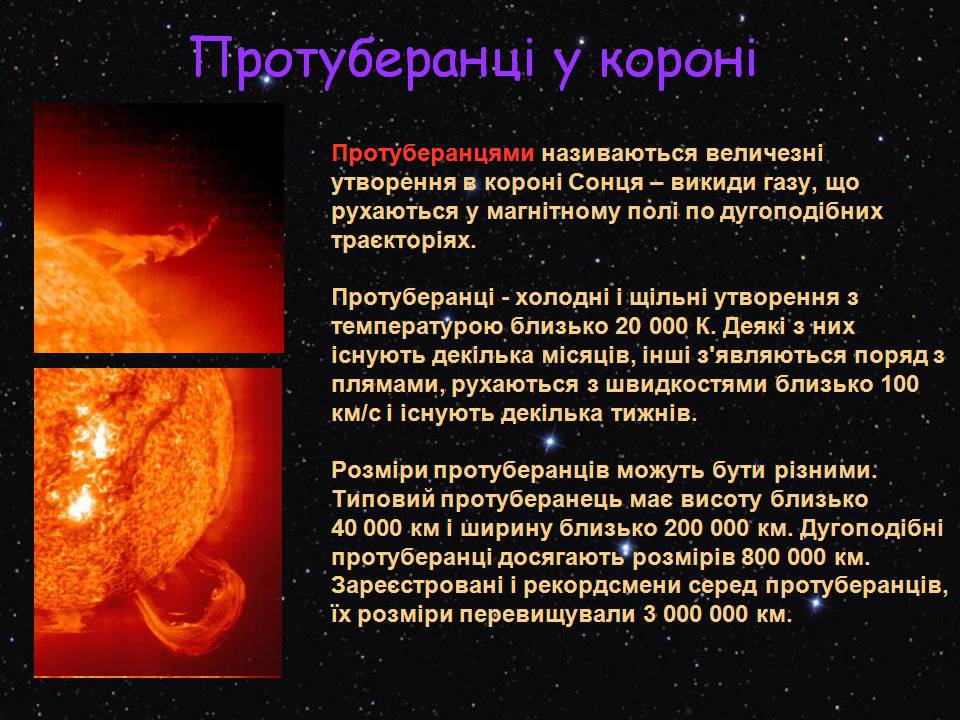 Протуберанці у короні

Протуберанцями називаються величезні утворення в короні Сонця – викиди газу, що рухаються у магнітному полі по дугоподібних траєкторіях.

Протуберанці - холодні і щільні утворення з температурою близько 20 000 К. Деякі з них існують декілька місяців, інші з'являються поряд з плямами, рухаються з швидкостями близько 100 км/с і існують декілька тижнів.

Розміри протуберанців можуть бути різними. Типовий протуберанець має висоту близько 40 000 км і ширину близько 200 000 км. Дугоподібні протуберанці досягають розмірів 800 000 км. Зареєстровані і рекордсмени серед протуберанців, їх розміри перевищували 3 000 000 км.